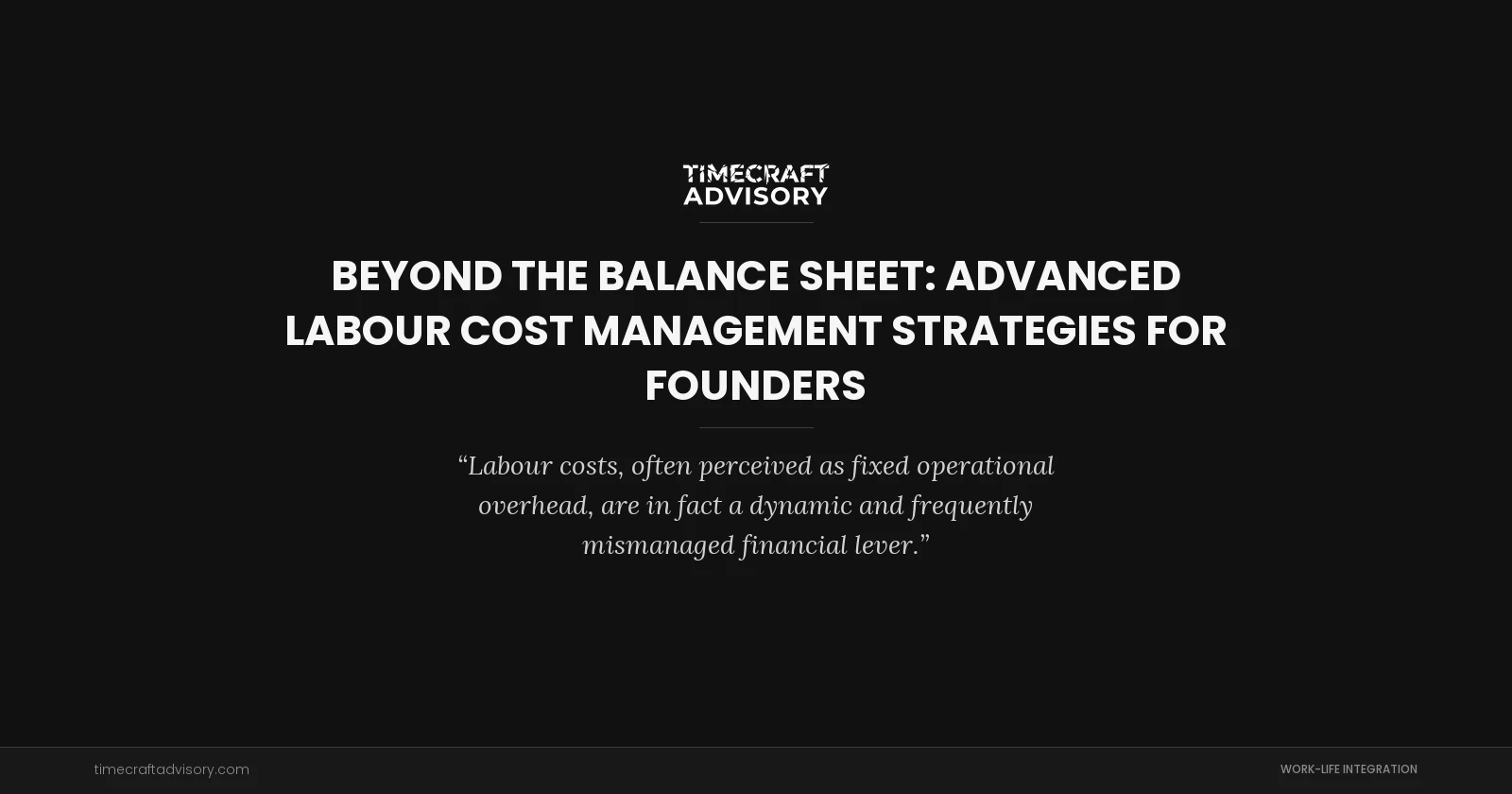 TIMECRAFT
ADVISORY

BEYOND THE BALANCE SHEET: ADVANCED LABOUR COST MANAGEMENT STRATEGIES FOR FOUNDERS

“Labour costs, often perceived as fixed operational overhead, are in fact a dynamic and frequently mismanaged financial lever.”

timecraftadvisory.com

WORK-LIFE INTEGRATION